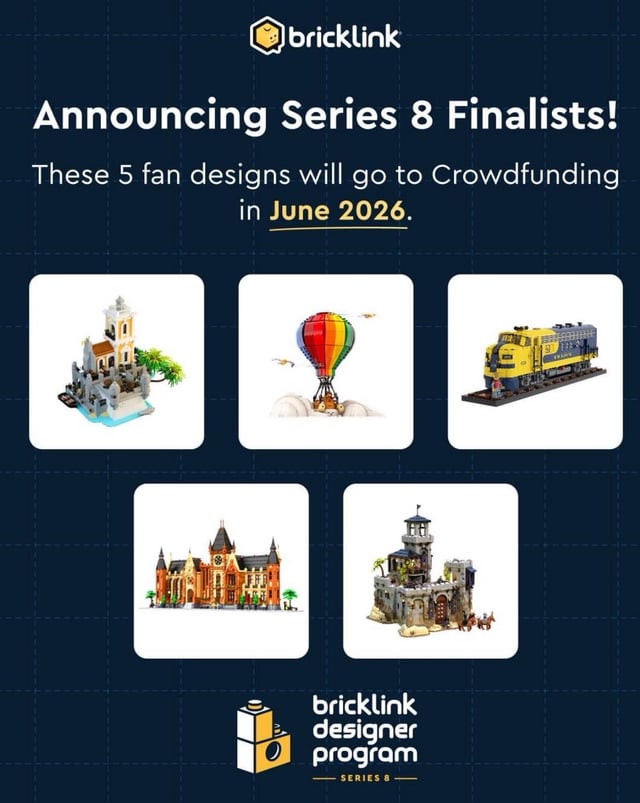 bricklink

Announcing Series 8 Finalists!

These 5 fan designs will go to Crowdfunding in June 2026.

bricklink designer program

SERIES 8